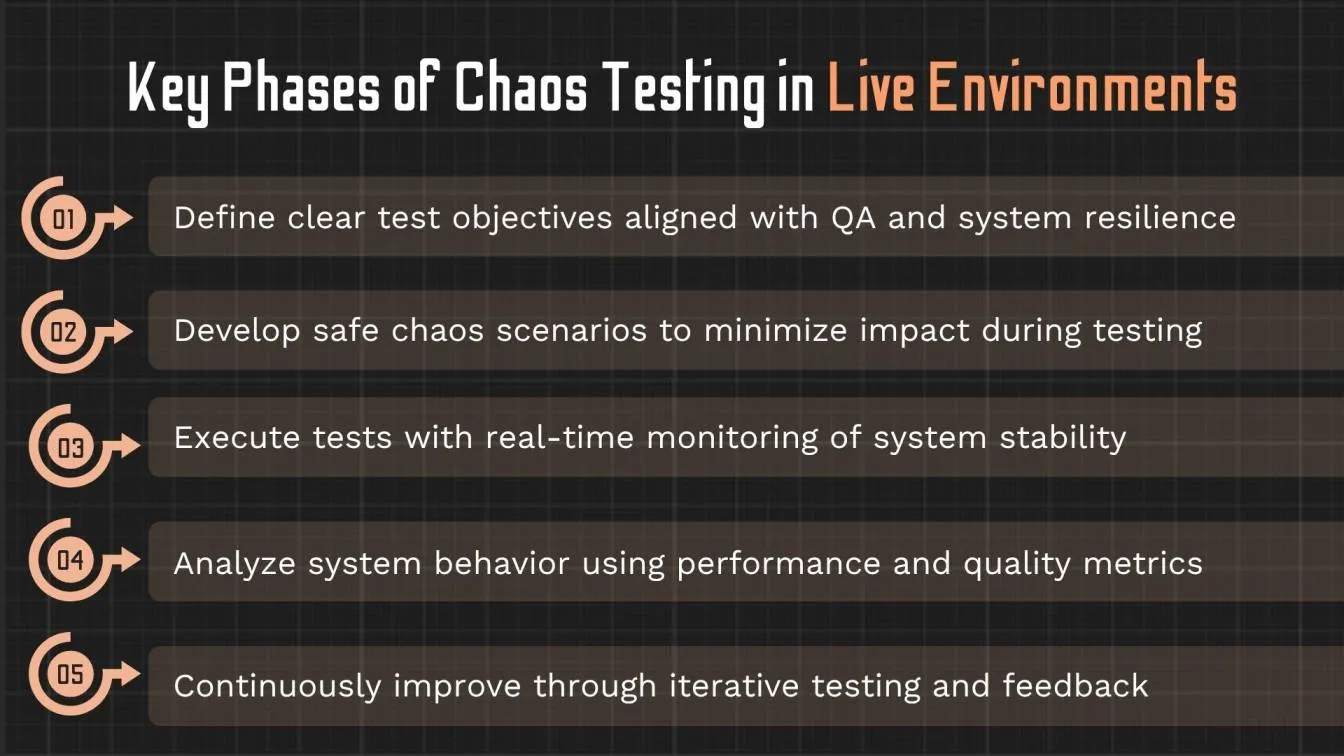 Key Phases of Chaos Testing in Live Environments

01 Define clear test objectives aligned with QA and system resilience

02 Develop safe chaos scenarios to minimize impact during testing

03 Execute tests with real-time monitoring of system stability

04 Analyze system behavior using performance and quality metrics

05 Continuously improve through iterative testing and feedback